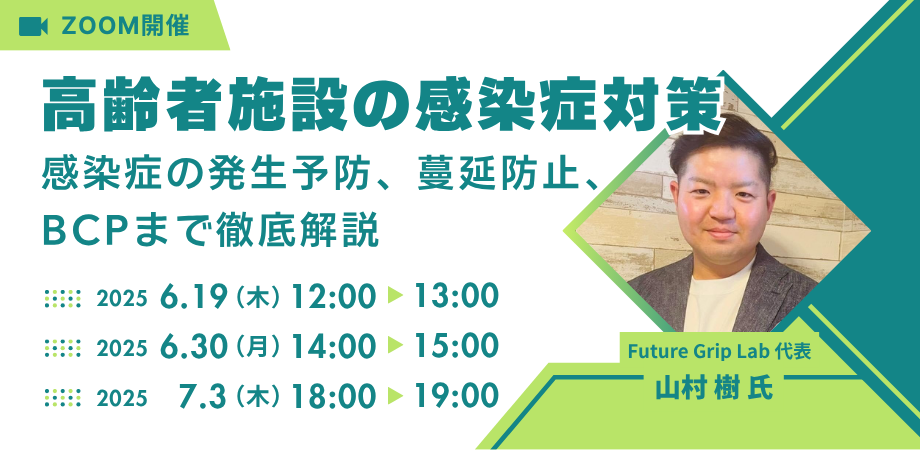 ZOOM開催

高齢者施設の感染症対策

感染症の発生予防、蔓延防止、BCPまで徹底解説

2025 6.19（木）12:00 ▶ 13:00
2025 6.30（月）14:00 ▶ 15:00
2025 7.3（木）18:00 ▶ 19:00

Future Grip Lab 代表
山村 樹 氏